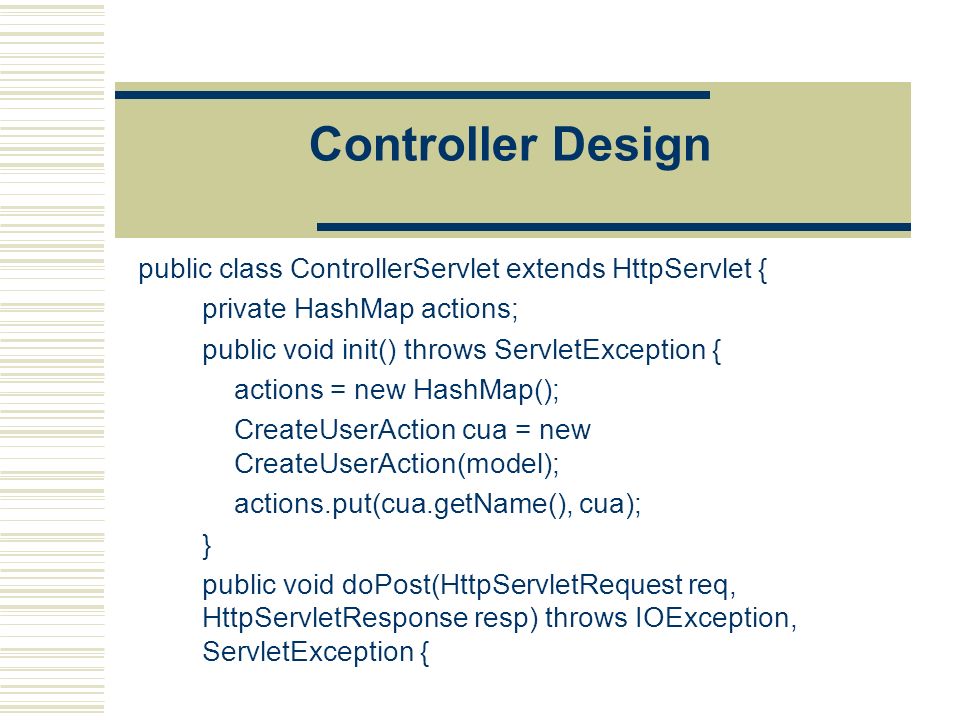 Controller Design

public class ControllerServlet extends HttpServlet {
private HashMap actions;
public void init() throws ServletException {
actions = new HashMap();
CreateUserAction cua = new CreateUserAction(model);
actions.put(cua.getName(), cua);
}
public void doPost(HttpServletRequest req, HttpServletResponse resp) throws IOException, ServletException {